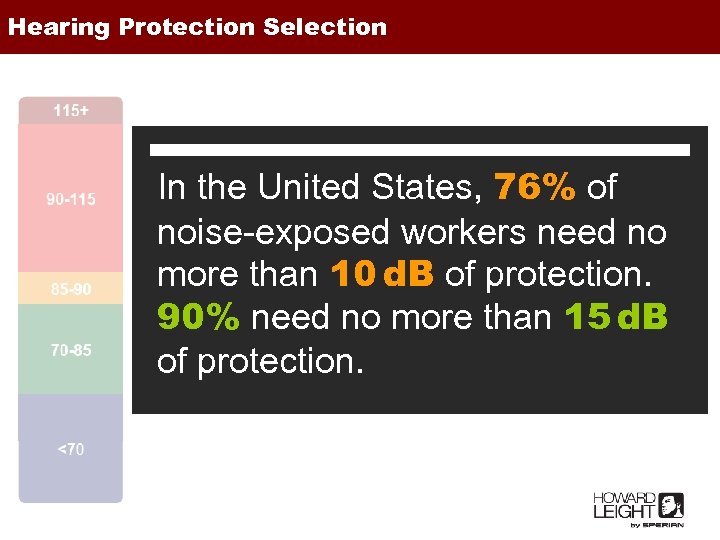 Hearing Protection Selection

115+

90-115

85-90

70-85

<70

In the United States, 76% of noise-exposed workers need no more than 10 dB of protection. 90% need no more than 15 dB of protection.

HOWARD LEIGHT by SPERIAN